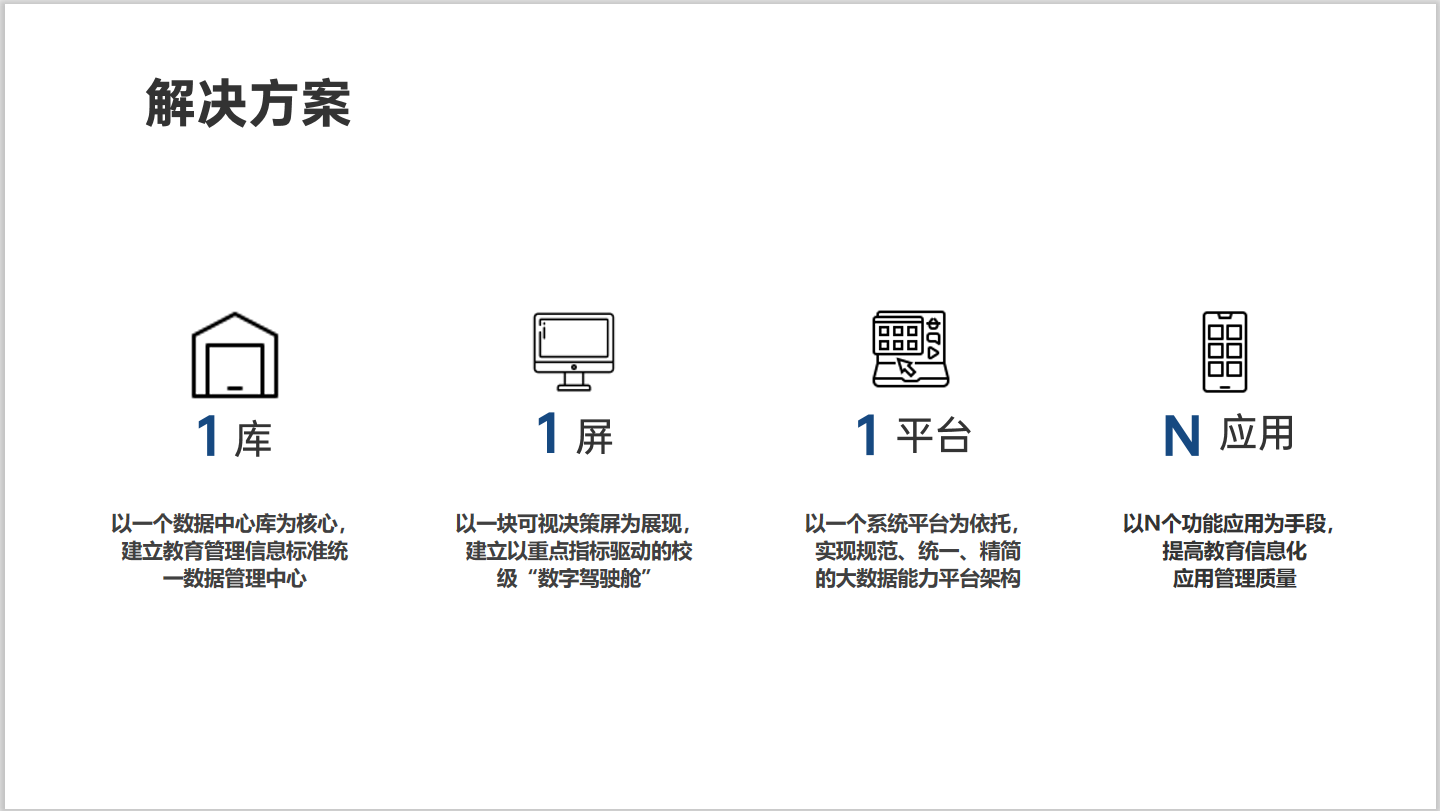 解决方案

1 库

以一个数据中心库为核心，建立教育管理信息标准统一数据管理中心

1 屏

以一块可视决策屏为展现，建立以重点指标驱动的校级“数字驾驶舱”

1 平台

以一个系统平台为依托，实现规范、统一、精简的大数据能力平台架构

N 应用

以N个功能应用为手段，提高教育信息化应用管理质量